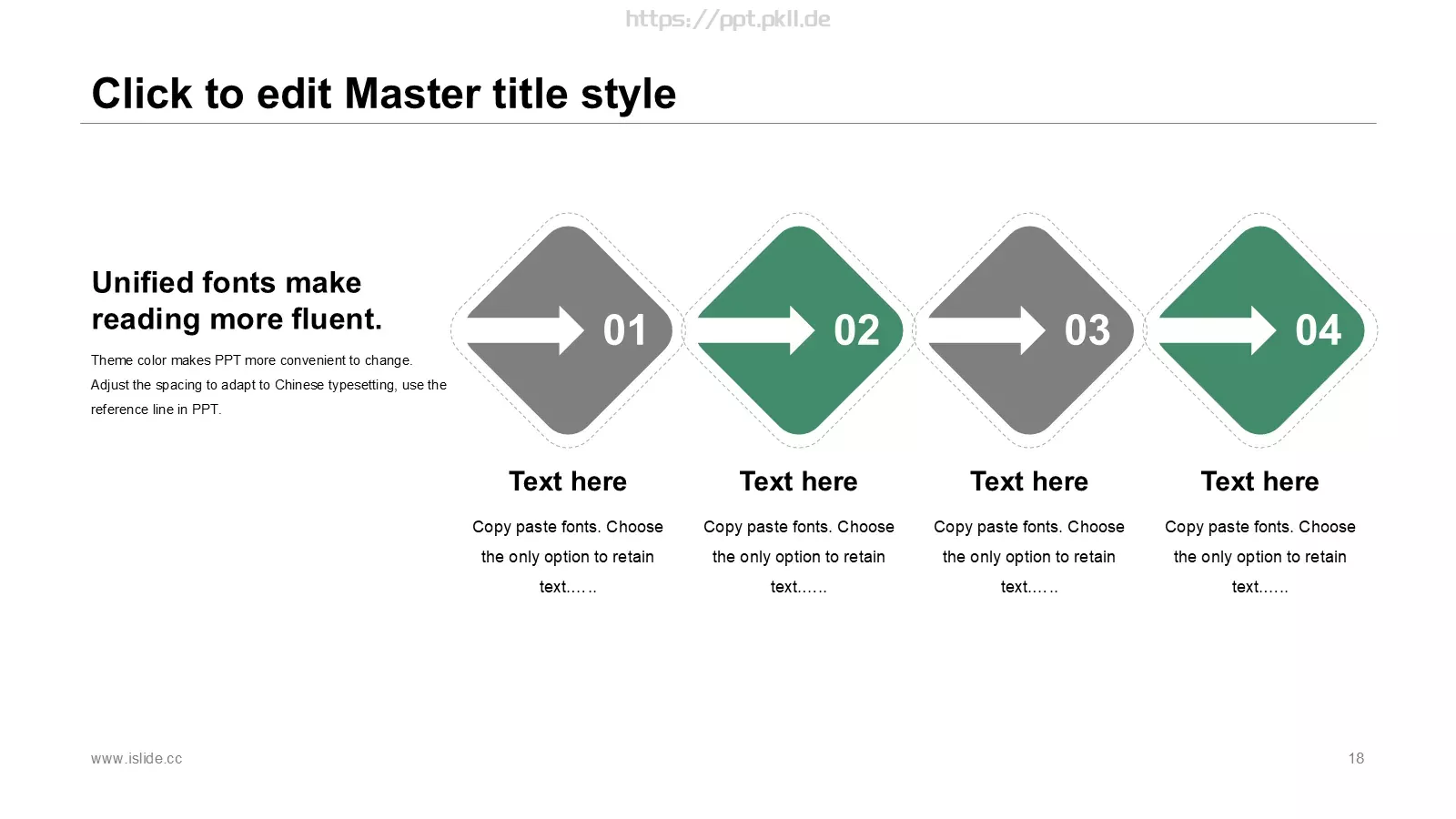 https://ppt.pkll.de

Click to edit Master title style

Unified fonts make reading more fluent.

Theme color makes PPT more convenient to change. Adjust the spacing to adapt to Chinese typesetting, use the reference line in PPT.

01

02

03

04

Text here

Copy paste fonts. Choose the only option to retain text……

Text here

Copy paste fonts. Choose the only option to retain text……

Text here

Copy paste fonts. Choose the only option to retain text……

Text here

Copy paste fonts. Choose the only option to retain text……

www.islide.cc

18